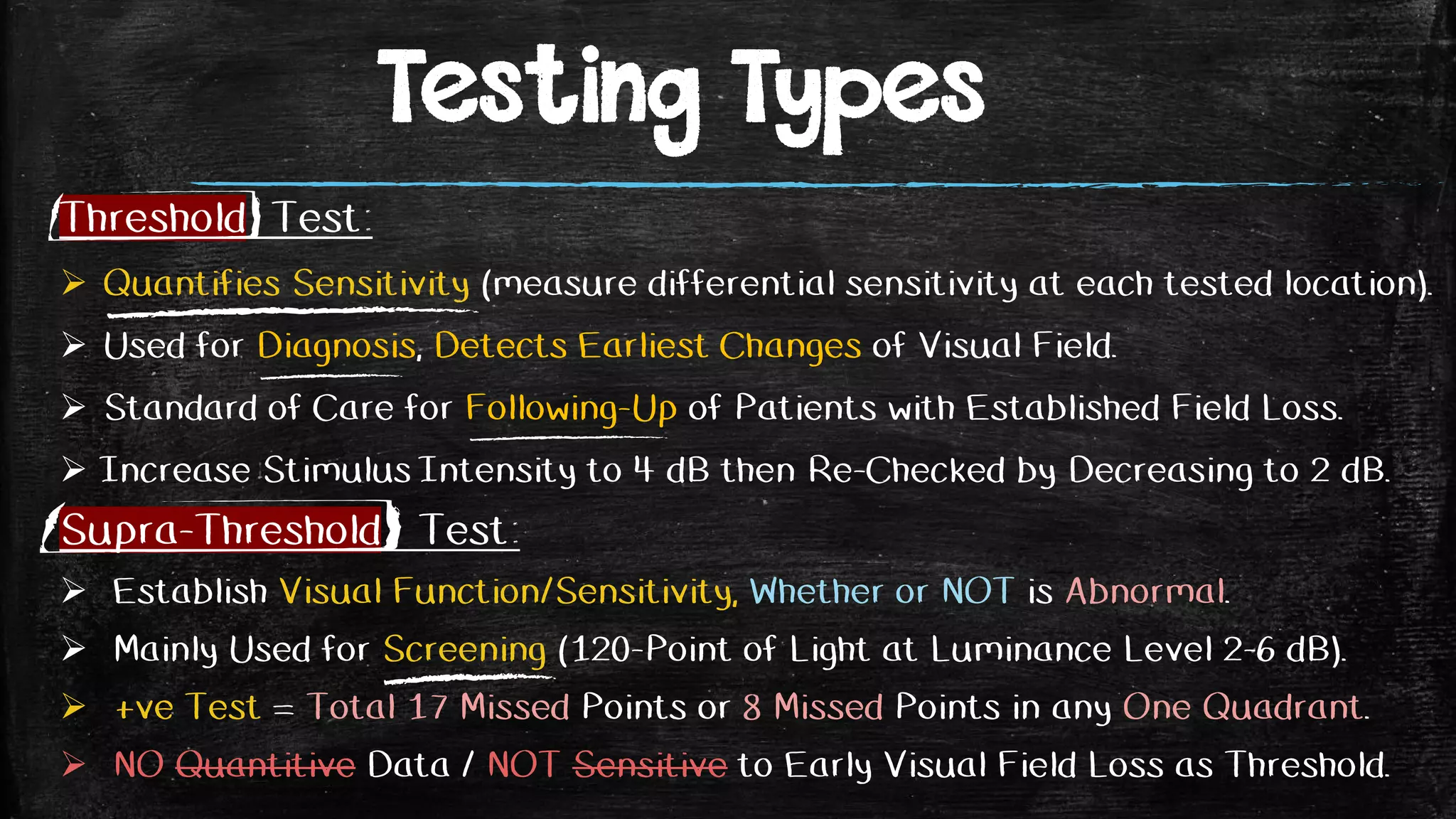 Testing Types

Threshold Test:

➢ Quantifies Sensitivity (measure differential sensitivity at each tested location).

➢ Used for Diagnosis, Detects Earliest Changes of Visual Field.

➢ Standard of Care for Following-Up of Patients with Established Field Loss.

➢ Increase Stimulus Intensity to 4 dB then Re-Checked by Decreasing to 2 dB.

Supra-Threshold Test:

➢ Establish Visual Function/Sensitivity, Whether or NOT is Abnormal.

➢ Mainly Used for Screening (120-Point of Light at Luminance Level 2-6 dB).

➢ +ve Test = Total 17 Missed Points or 8 Missed Points in any One Quadrant.

➢ NO Quantitive Data / NOT Sensitive to Early Visual Field Loss as Threshold.